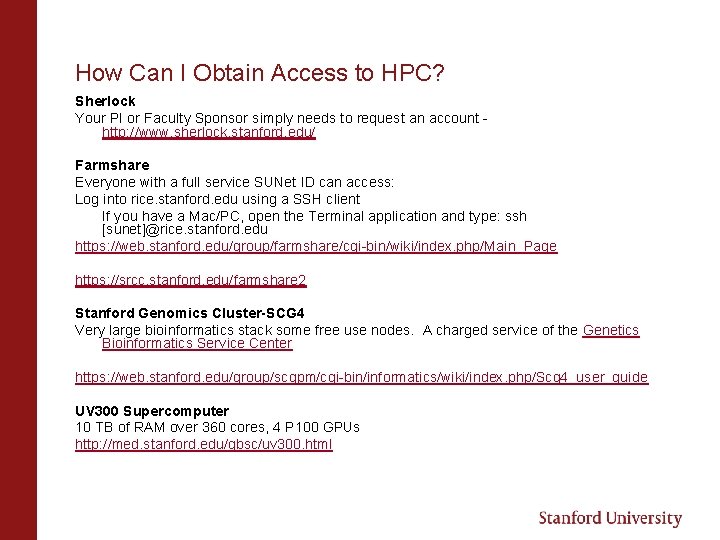 How Can I Obtain Access to HPC?

Sherlock
Your PI or Faculty Sponsor simply needs to request an account - http://www.sherlock.stanford.edu/

Farmshare
Everyone with a full service SUNet ID can access:
Log into rice.stanford.edu using a SSH client
If you have a Mac/PC, open the Terminal application and type: ssh [sunet]@rice.stanford.edu
https://web.stanford.edu/group/farmshare/cgi-bin/wiki/index.php/Main_Page

https://srcc.stanford.edu/farmshare2

Stanford Genomics Cluster-SCG4
Very large bioinformatics stack some free use nodes. A charged service of the Genetics Bioinformatics Service Center

https://web.stanford.edu/group/scgpm/cgi-bin/informatics/wiki/index.php/Scg4_user_guide

UV300 Supercomputer
10 TB of RAM over 360 cores, 4 P100 GPUs
http://med.stanford.edu/gbsc/uv300.html

Stanford University